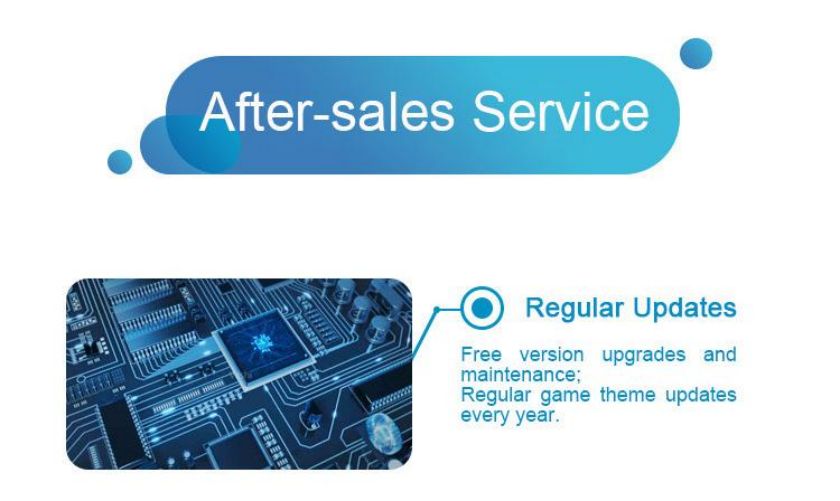 After-sales Service

Regular Updates

Free version upgrades and maintenance;
Regular game theme updates every year.